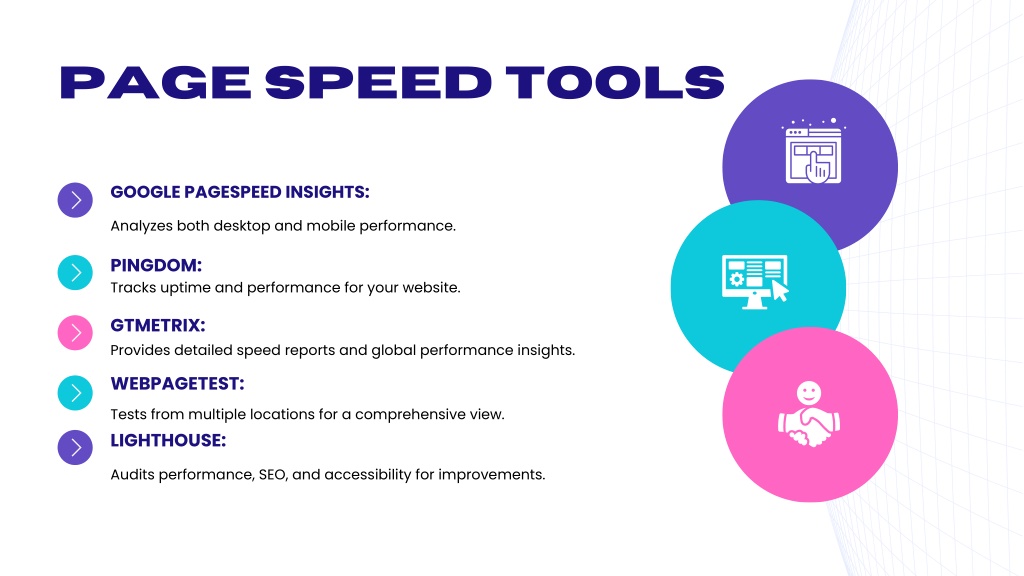 PAGE SPEED TOOLS

GOOGLE PAGESPEED INSIGHTS:
Analyzes both desktop and mobile performance.

PINGDOM:
Tracks uptime and performance for your website.

GTMETRIX:
Provides detailed speed reports and global performance insights.

WEBPAGETEST:
Tests from multiple locations for a comprehensive view.

LIGHTHOUSE:
Audits performance, SEO, and accessibility for improvements.